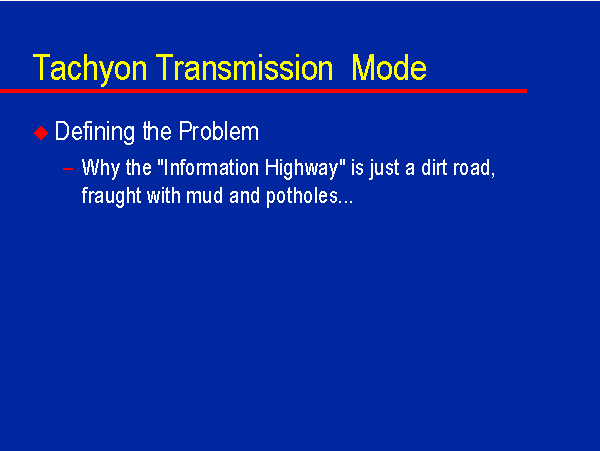 Tachyon Transmission Mode

◆ Defining the Problem

– Why the "Information Highway" is just a dirt road, fraught with mud and potholes...